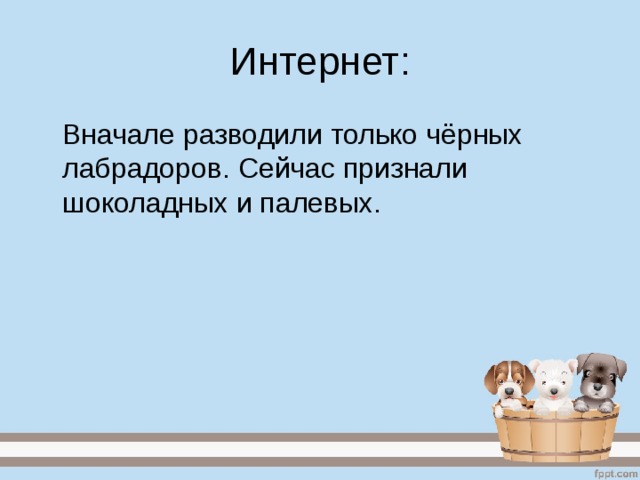 Интернет:

Вначале разводили только чёрных лабрадоров. Сейчас признали шоколадных и палевых.

fppt.com